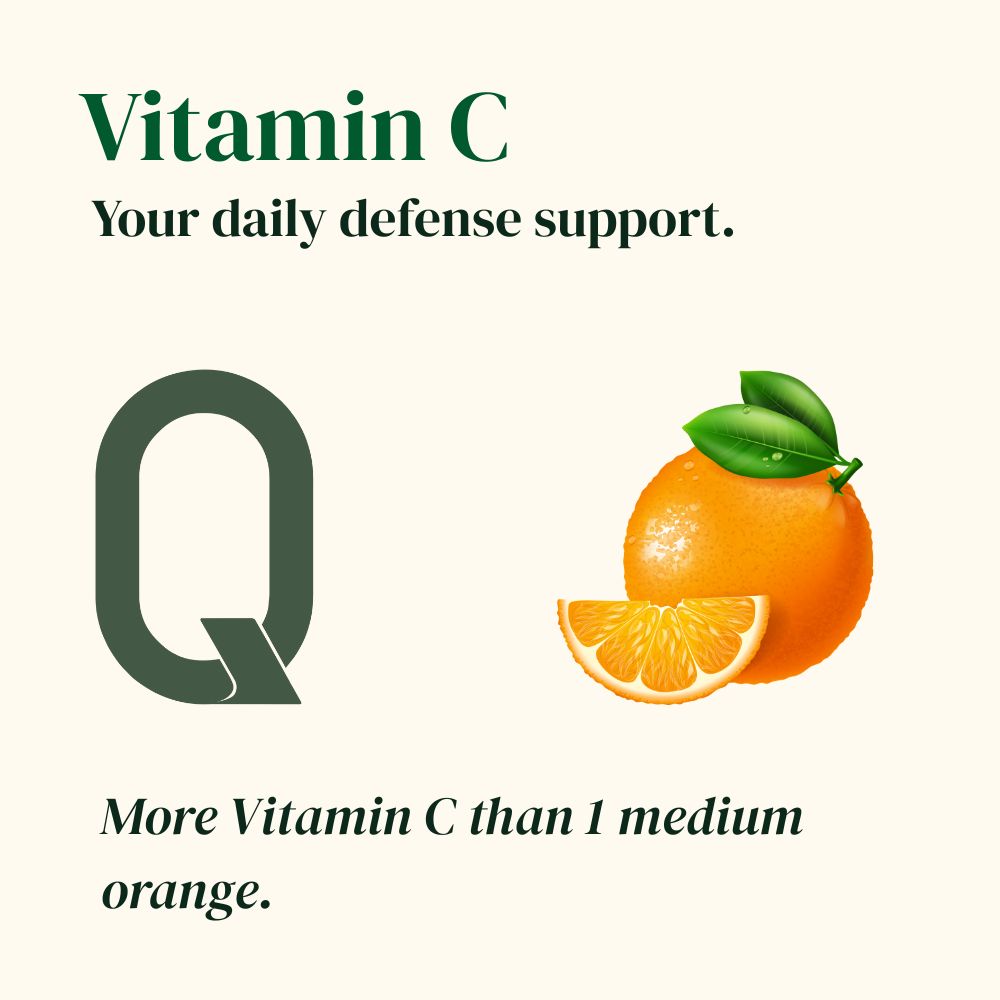 Vitamin C

Your daily defense support.

Q

More Vitamin C than 1 medium orange.